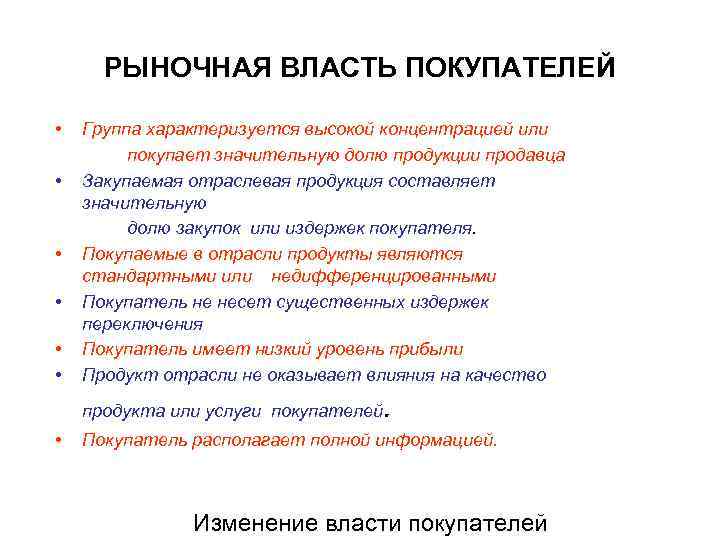 РЫНОЧНАЯ ВЛАСТЬ ПОКУПАТЕЛЕЙ

• Группа характеризуется высокой концентрацией или покупает значительную долю продукции продавца
• Закупаемая отраслевая продукция составляет значительную долю закупок или издержек покупателя.
• Покупаемые в отрасли продукты являются стандартными или недифференцированными
• Покупатель не несет существенных издержек переключения
• Покупатель имеет низкий уровень прибыли
• Продукт отрасли не оказывает влияния на качество продукта или услуги покупателей.
• Покупатель располагает полной информацией.

Изменение власти покупателей